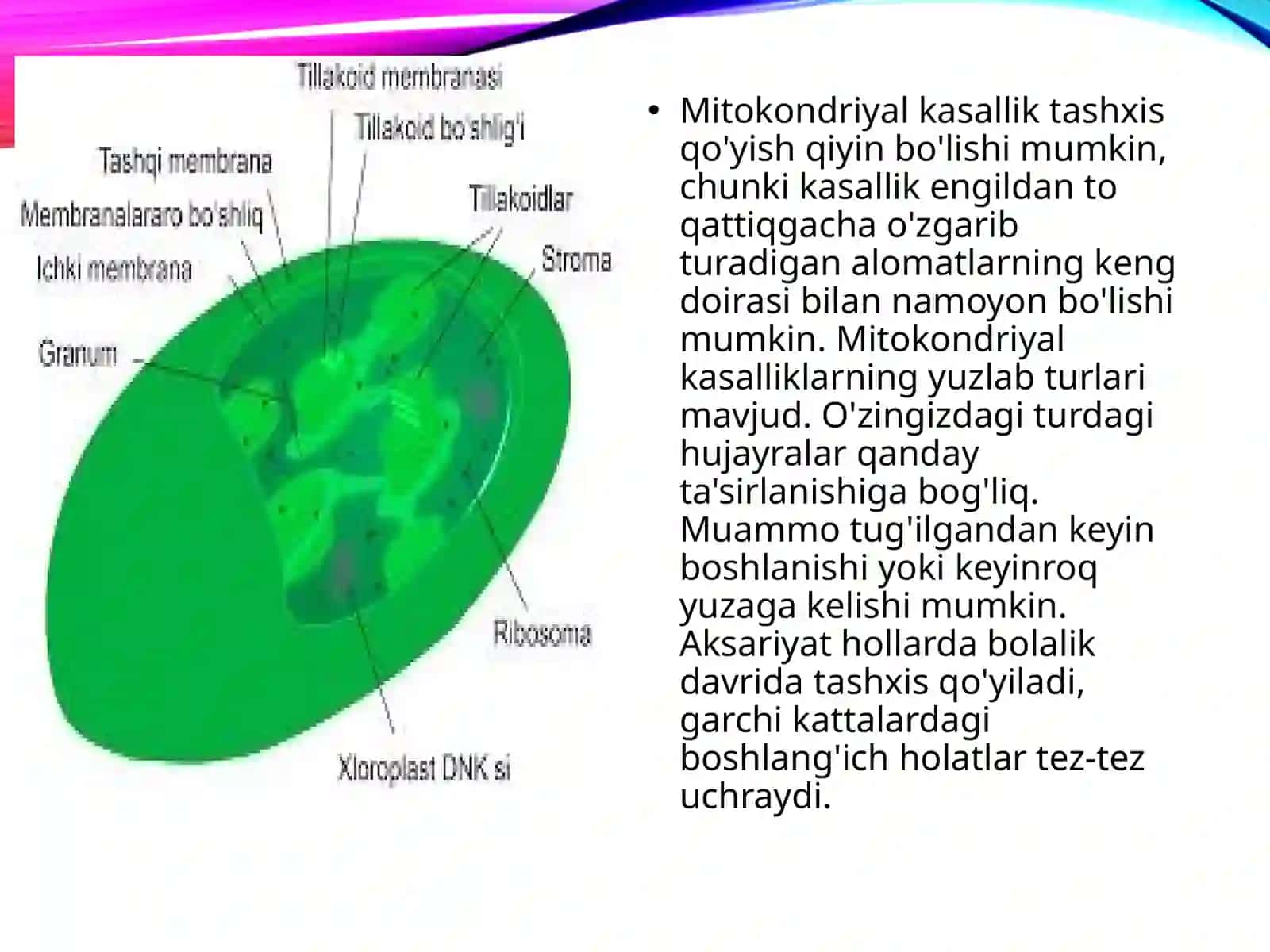 Tillakoid membranasi
Tillakoid bo'shlig'i
Tashqi membrana
Membranalararo bo'shliq
Tillakoidlar
Ichki membrana
Stroma
Granum
Ribosoma
Xloroplast DNK si

• Mitokondriyal kasallik tashxis qo'yish qiyin bo'lishi mumkin, chunki kasallik engildan to qattiqgacha o'zgarib turadigan alomatlarning keng doirasi bilan namoyon bo'lishi mumkin. Mitokondriyal kasalliklarning yuzlab turlari mavjud. O'zingizdagi turdagi hujayralar qanday ta'sirlanishiga bog'liq. Muammo tug'ilgandan keyin boshlanishi yoki keyinroq yuzaga kelishi mumkin. Aksariyat hollarda bolalik davrida tashxis qo'yiladi, garchi kattalardagi boshlang'ich holatlar tez-tez uchraydi.